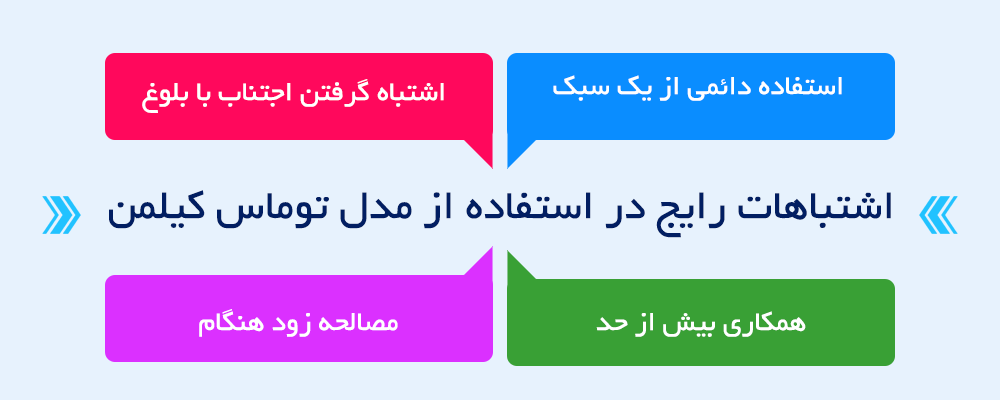 استفاده دائمی از یک سبک

اشتباه گرفتن اجتناب با بلوغ

اشتباهات رایج در استفاده از مدل توماس کیلمن

همکاری بیش از حد

مصالحه زود هنگام